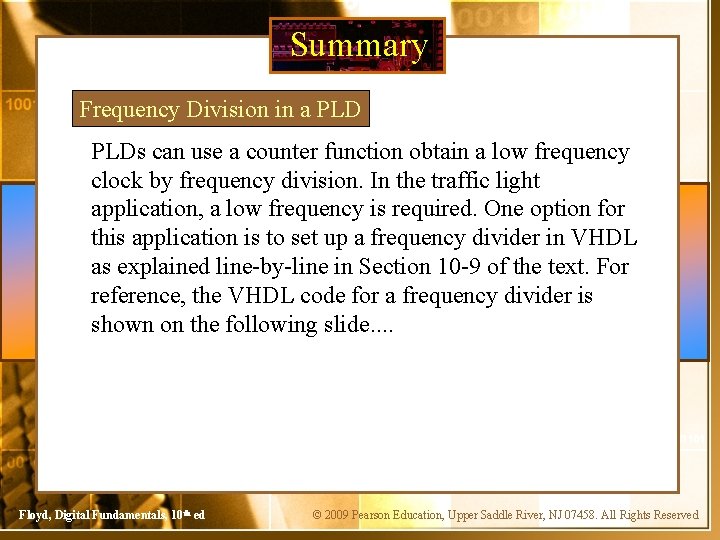 Summary

Frequency Division in a PLD

PLDs can use a counter function obtain a low frequency clock by frequency division. In the traffic light application, a low frequency is required. One option for this application is to set up a frequency divider in VHDL as explained line-by-line in Section 10-9 of the text. For reference, the VHDL code for a frequency divider is shown on the following slide....

Floyd, Digital Fundamentals, 10th ed

© 2009 Pearson Education, Upper Saddle River, NJ 07458. All Rights Reserved